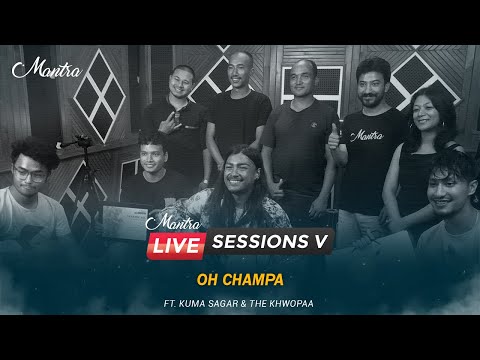 Mantra

Mantra

Mantra
LIVE SESSIONS V

OH CHAMPA

FT. KUMA SAGAR & THE KHWOPAA